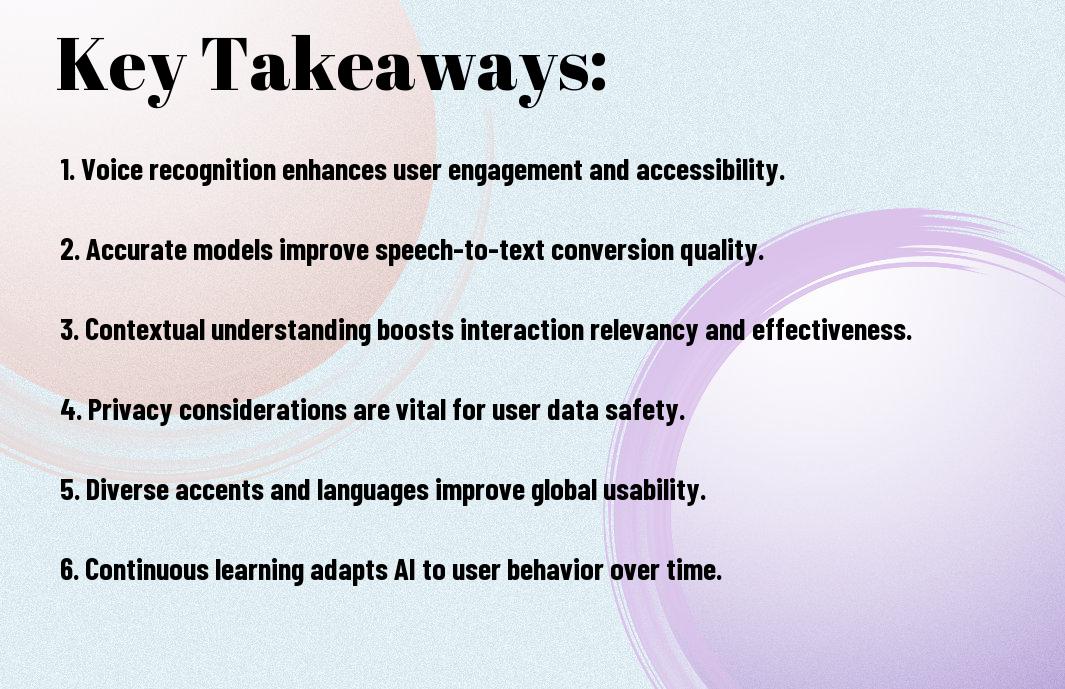 Key Takeaways:

1. Voice recognition enhances user engagement and accessibility.

2. Accurate models improve speech-to-text conversion quality.

3. Contextual understanding boosts interaction relevancy and effectiveness.

4. Privacy considerations are vital for user data safety.

5. Diverse accents and languages improve global usability.

6. Continuous learning adapts AI to user behavior over time.